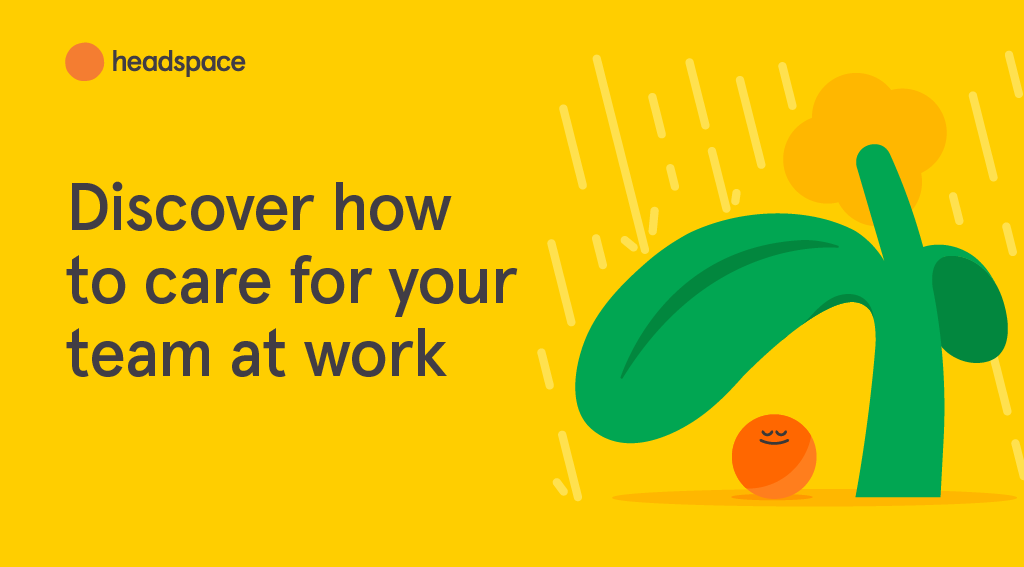 headspace

Discover how to care for your team at work